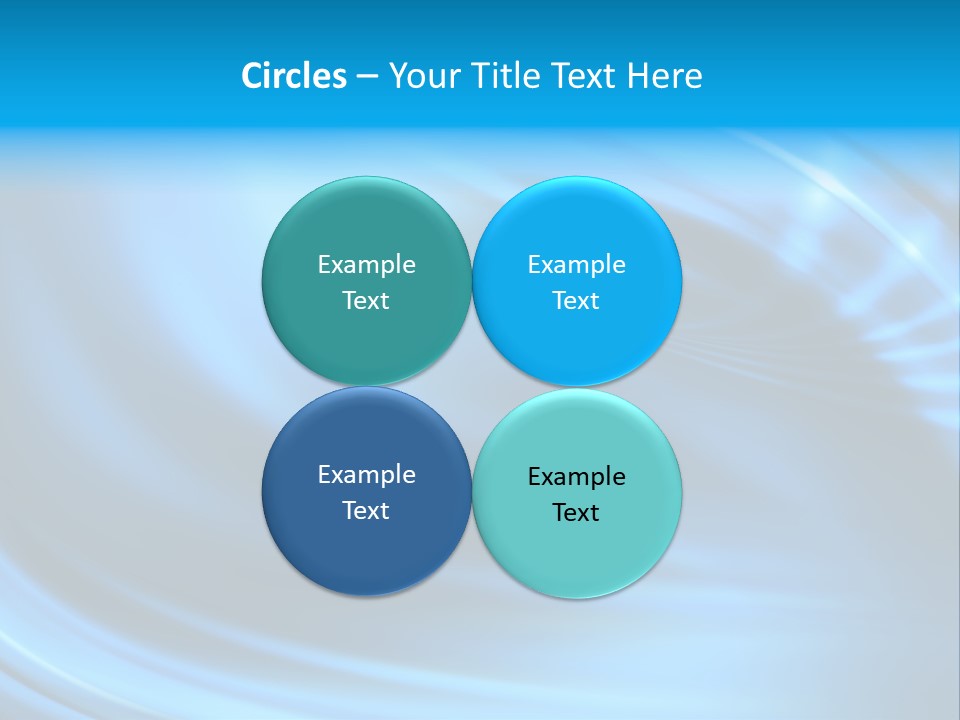 Circles – Your Title Text Here

Example Text

Example Text

Example Text

Example Text